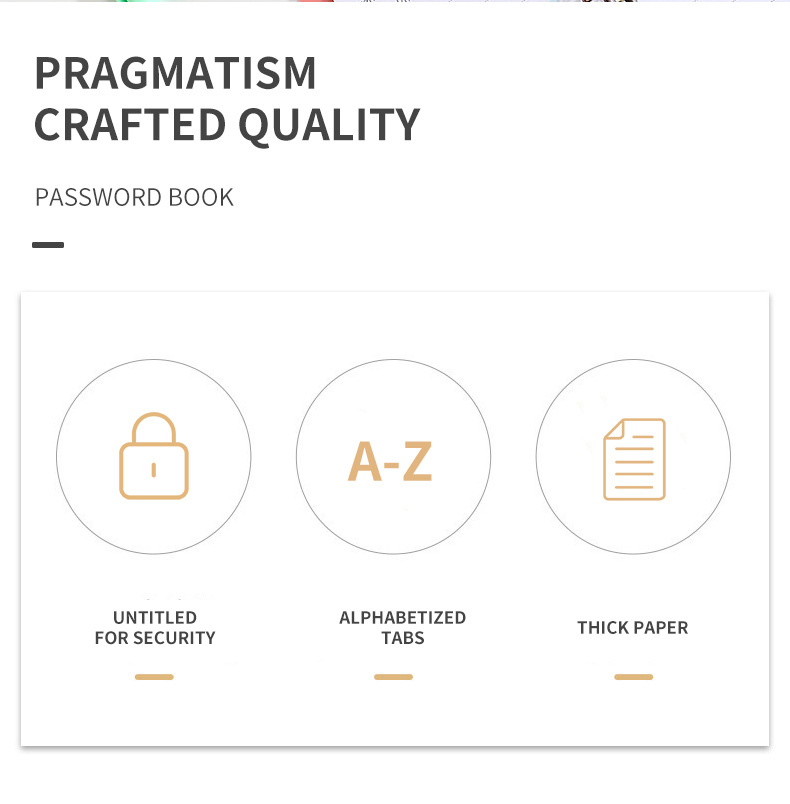 PRAGMATISM
CRAFTED QUALITY

PASSWORD BOOK

A-Z

UNTITLED
FOR SECURITY

ALPHABETIZED
TABS

THICK PAPER